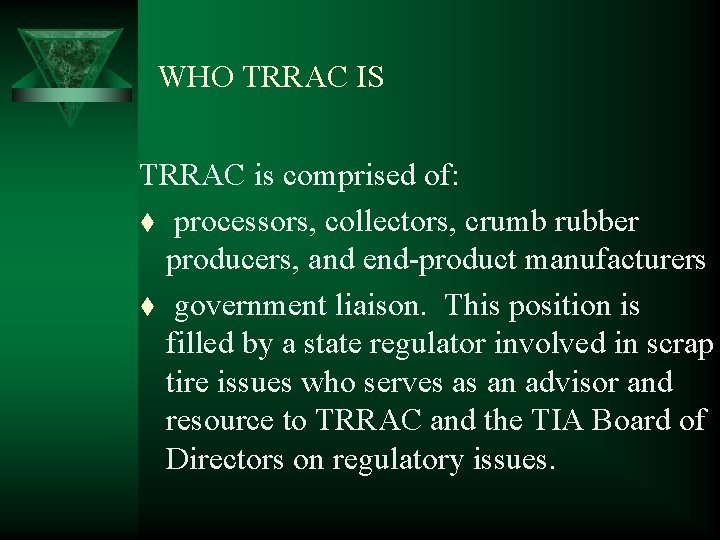 WHO TRRAC IS

TRRAC is comprised of:

♦ processors, collectors, crumb rubber producers, and end-product manufacturers

♦ government liaison. This position is filled by a state regulator involved in scrap tire issues who serves as an advisor and resource to TRRAC and the TIA Board of Directors on regulatory issues.